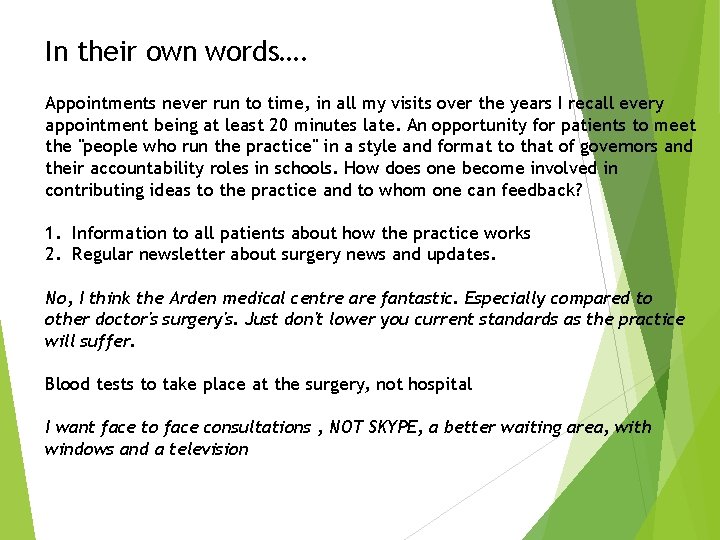 In their own words….

Appointments never run to time, in all my visits over the years I recall every appointment being at least 20 minutes late. An opportunity for patients to meet the "people who run the practice" in a style and format to that of governors and their accountability roles in schools. How does one become involved in contributing ideas to the practice and to whom one can feedback?

1. Information to all patients about how the practice works
2. Regular newsletter about surgery news and updates.

No, I think the Arden medical centre are fantastic. Especially compared to other doctor's surgery's. Just don't lower you current standards as the practice will suffer.

Blood tests to take place at the surgery, not hospital

I want face to face consultations , NOT SKYPE, a better waiting area, with windows and a television